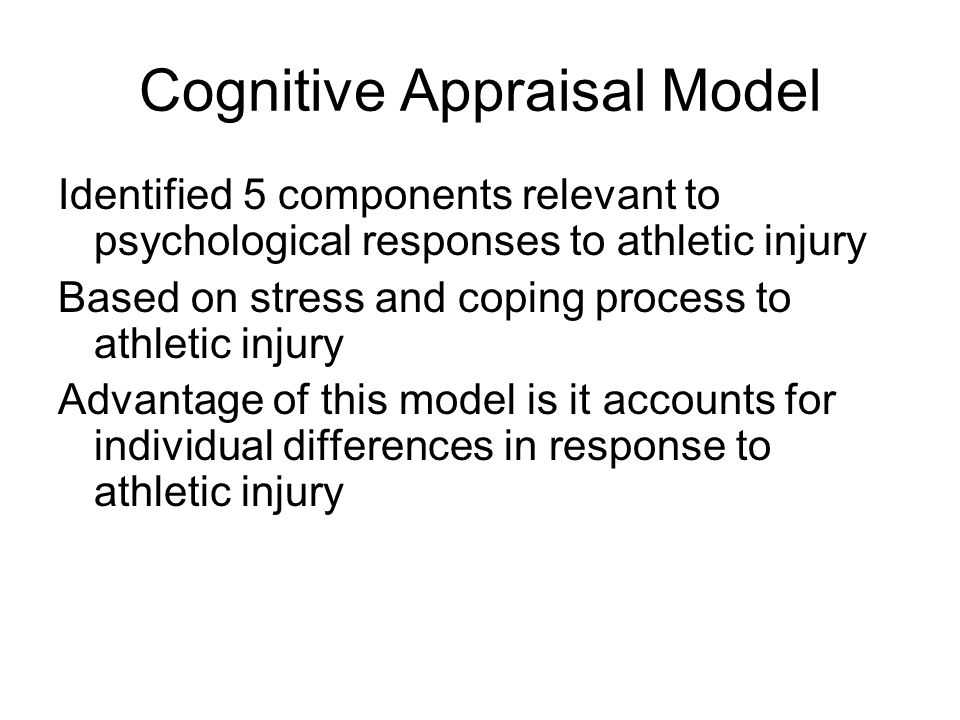 Cognitive Appraisal Model

Identified 5 components relevant to psychological responses to athletic injury

Based on stress and coping process to athletic injury

Advantage of this model is it accounts for individual differences in response to athletic injury